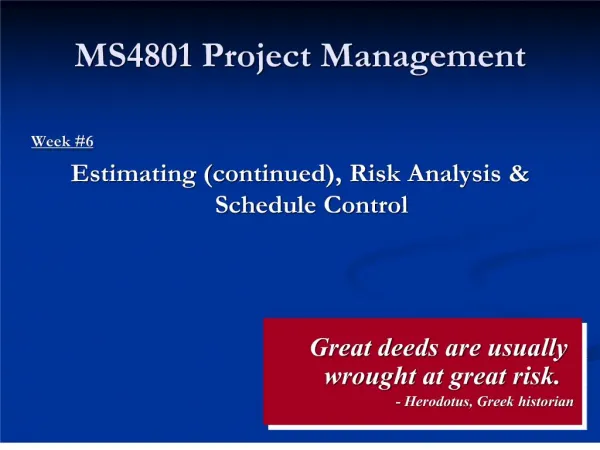 MS4801 Project Management

Week #6

Estimating (continued), Risk Analysis & Schedule Control

Great deeds are usually wrought at great risk.
- Herodotus, Greek historian